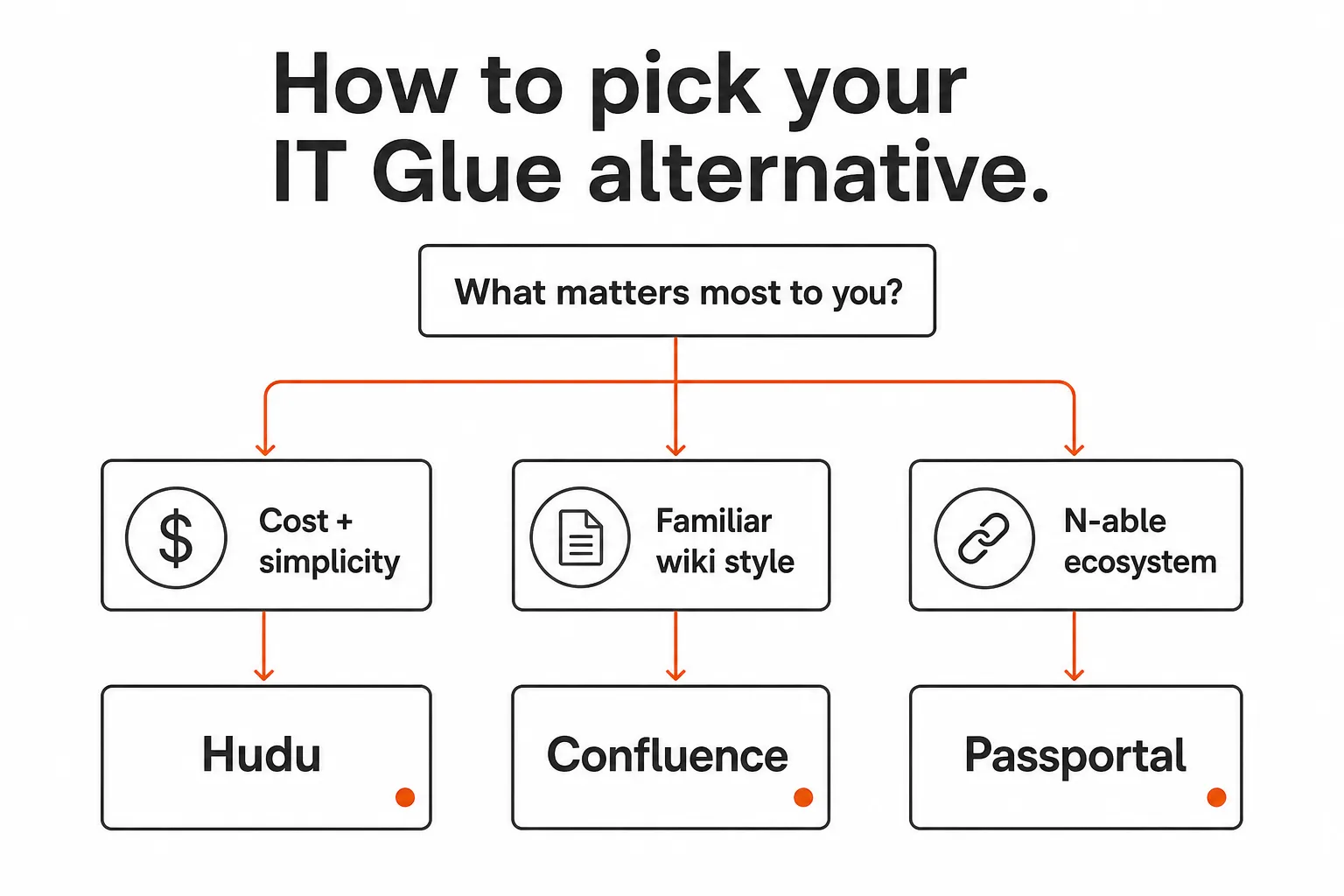 How to pick your IT Glue alternative.

What matters most to you?

$

Cost + simplicity

Familiar wiki style

N-able ecosystem

Hudu

Confluence

Passportal